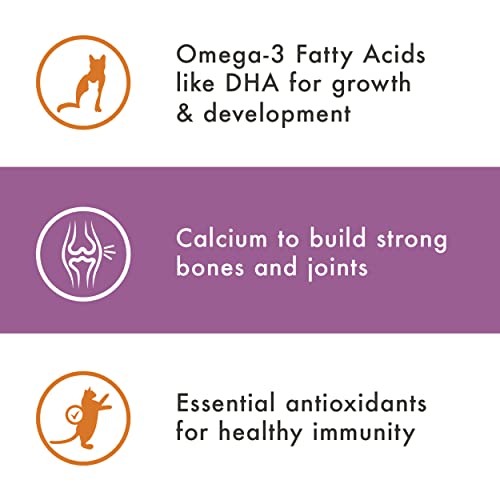 Omega-3 Fatty Acids like DHA for growth & development

Calcium to build strong bones and joints

Essential antioxidants for healthy immunity